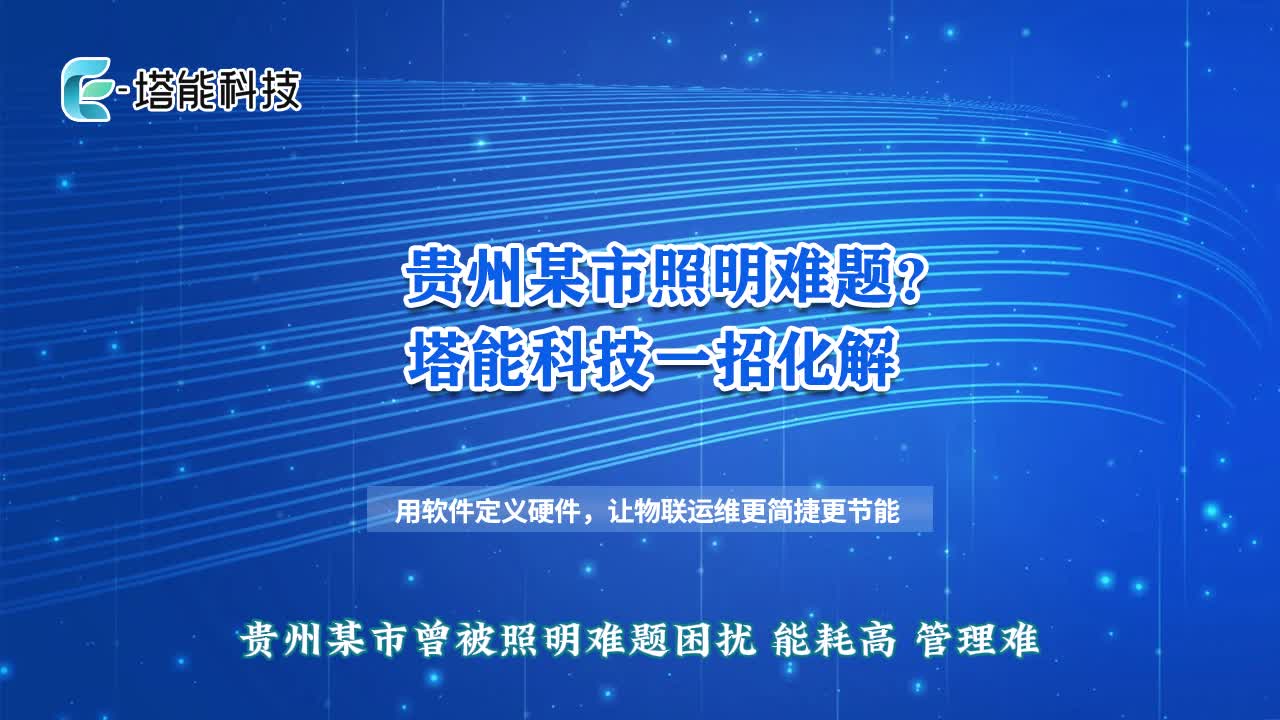 E-塔能科技

贵州某市照明难题？
塔能科技一招化解

用软件定义硬件，让物联运维更简捷更节能

贵州某市曾被照明难题困扰 能耗高 管理难